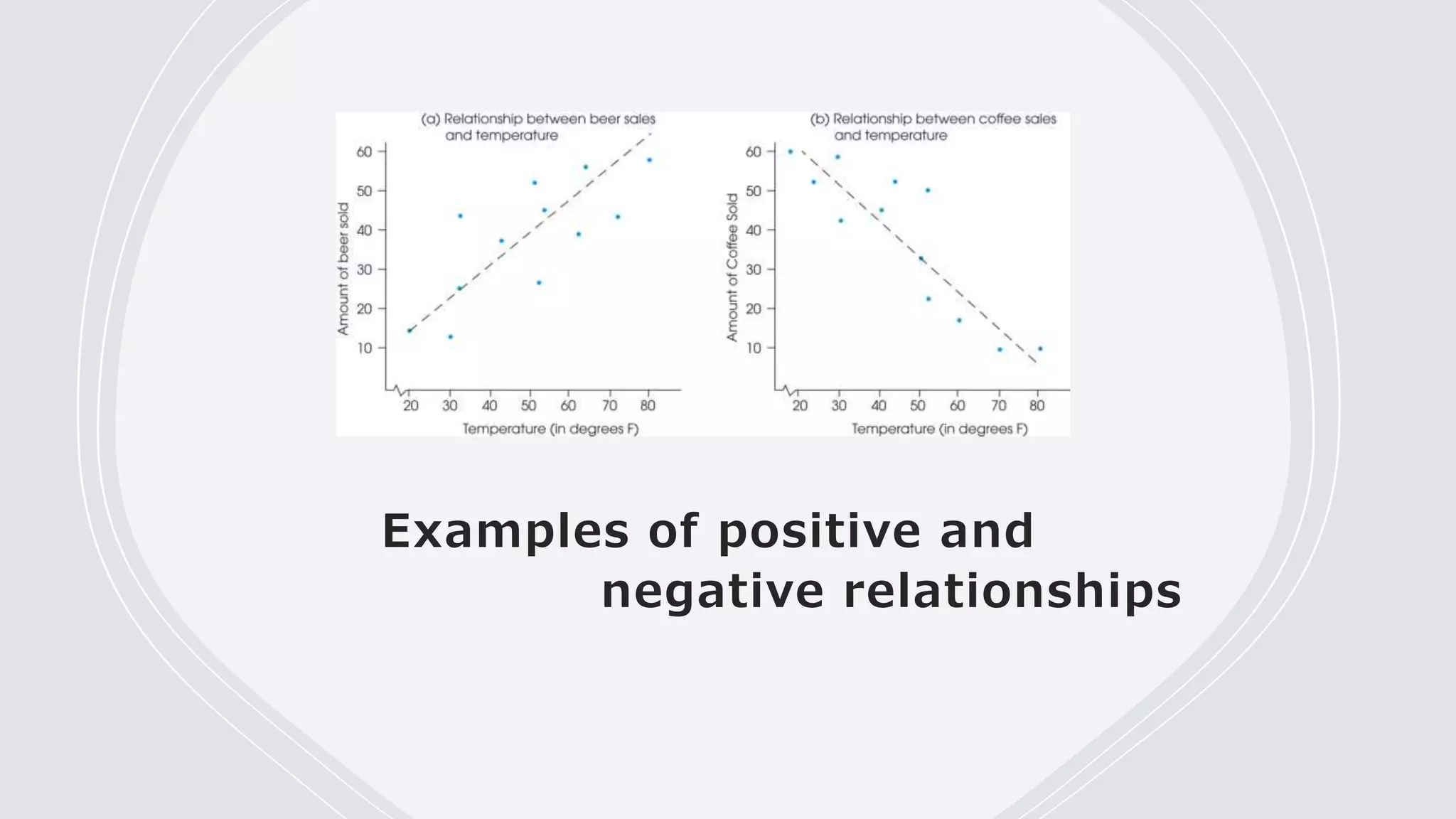 (a) Relationship between beer sales and temperature

Amount of beer sold

60
50
40
30
20
10

20 30 40 50 60 70 80

Temperature (in degrees F)

(b) Relationship between coffee sales and temperature

Amount of Coffee Sold

60
50
40
30
20
10

20 30 40 50 60 70 80

Temperature (in degrees F)

Examples of positive and negative relationships